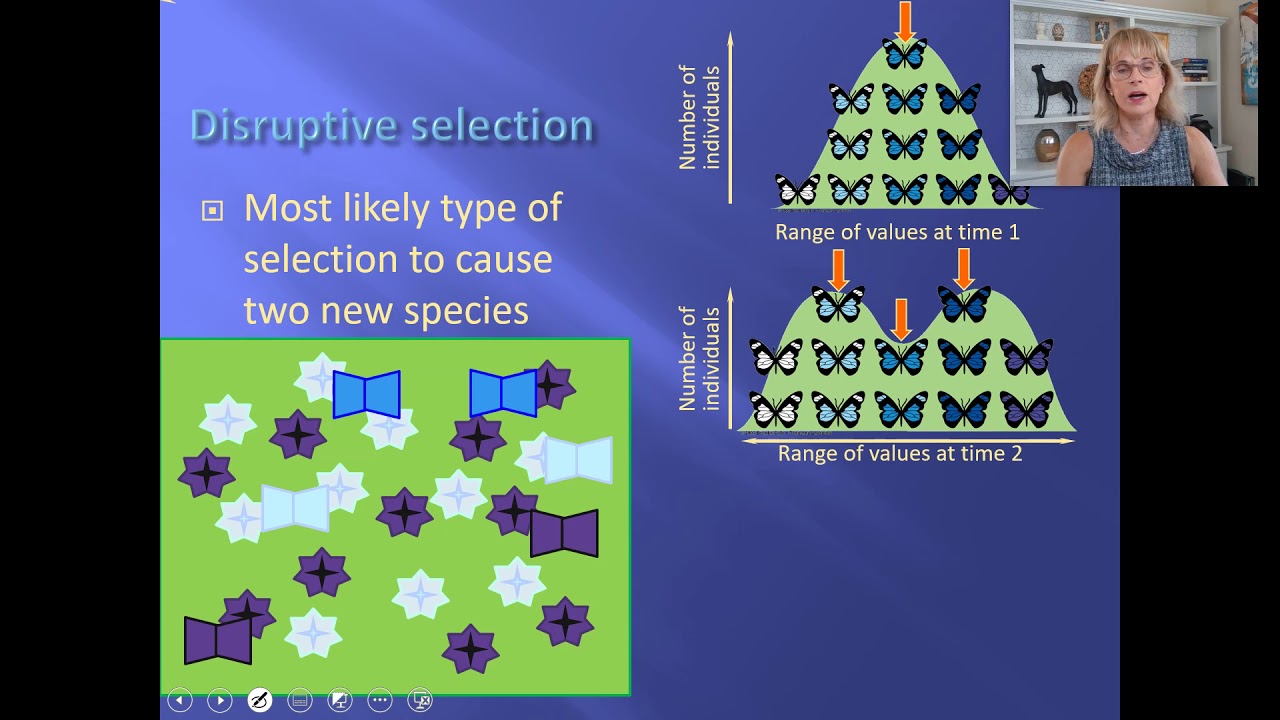 Disruptive selection

Most likely type of selection to cause two new species

Number of individuals

Range of values at time 1

Number of individuals

Range of values at time 2